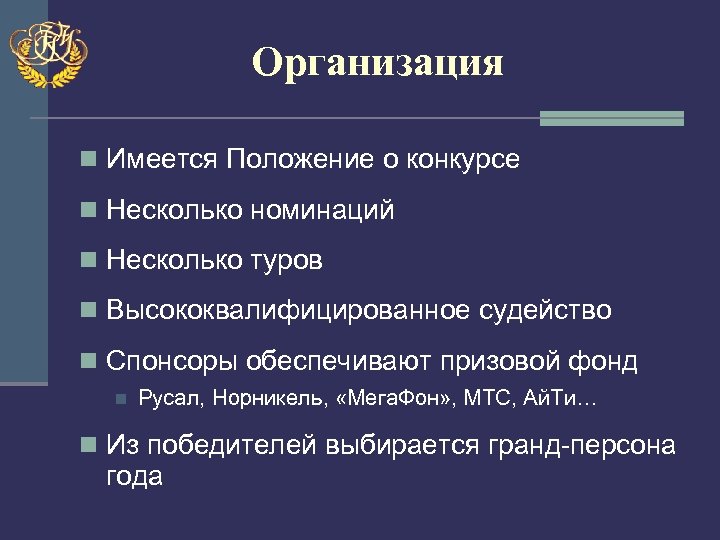 Организация

Имеется Положение о конкурсе

Несколько номинаций

Несколько туров

Высококвалифицированное судейство

Спонсоры обеспечивают призовой фонд

Русал, Норникель, «МегаФон», МТС, АйТи…

Из победителей выбирается гранд-персона года